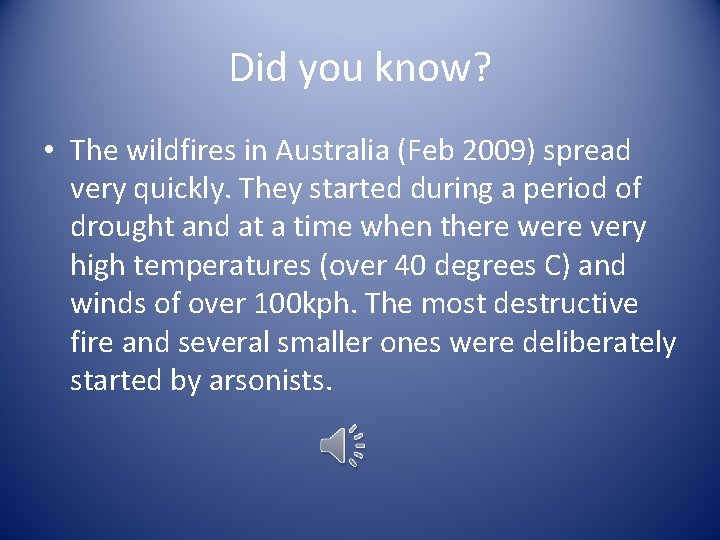 Did you know?

• The wildfires in Australia (Feb 2009) spread very quickly. They started during a period of drought and at a time when there were very high temperatures (over 40 degrees C) and winds of over 100kph. The most destructive fire and several smaller ones were deliberately started by arsonists.